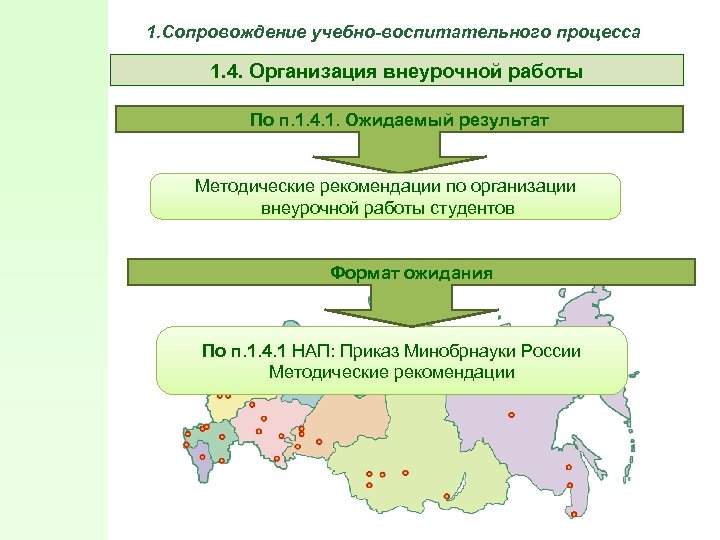 1.Сопровождение учебно-воспитательного процесса

1.4. Организация внеурочной работы

По п.1.4.1. Ожидаемый результат

Методические рекомендации по организации внеурочной работы студентов

Формат ожидания

По п.1.4.1 НАП: Приказ Минобрнауки России Методические рекомендации